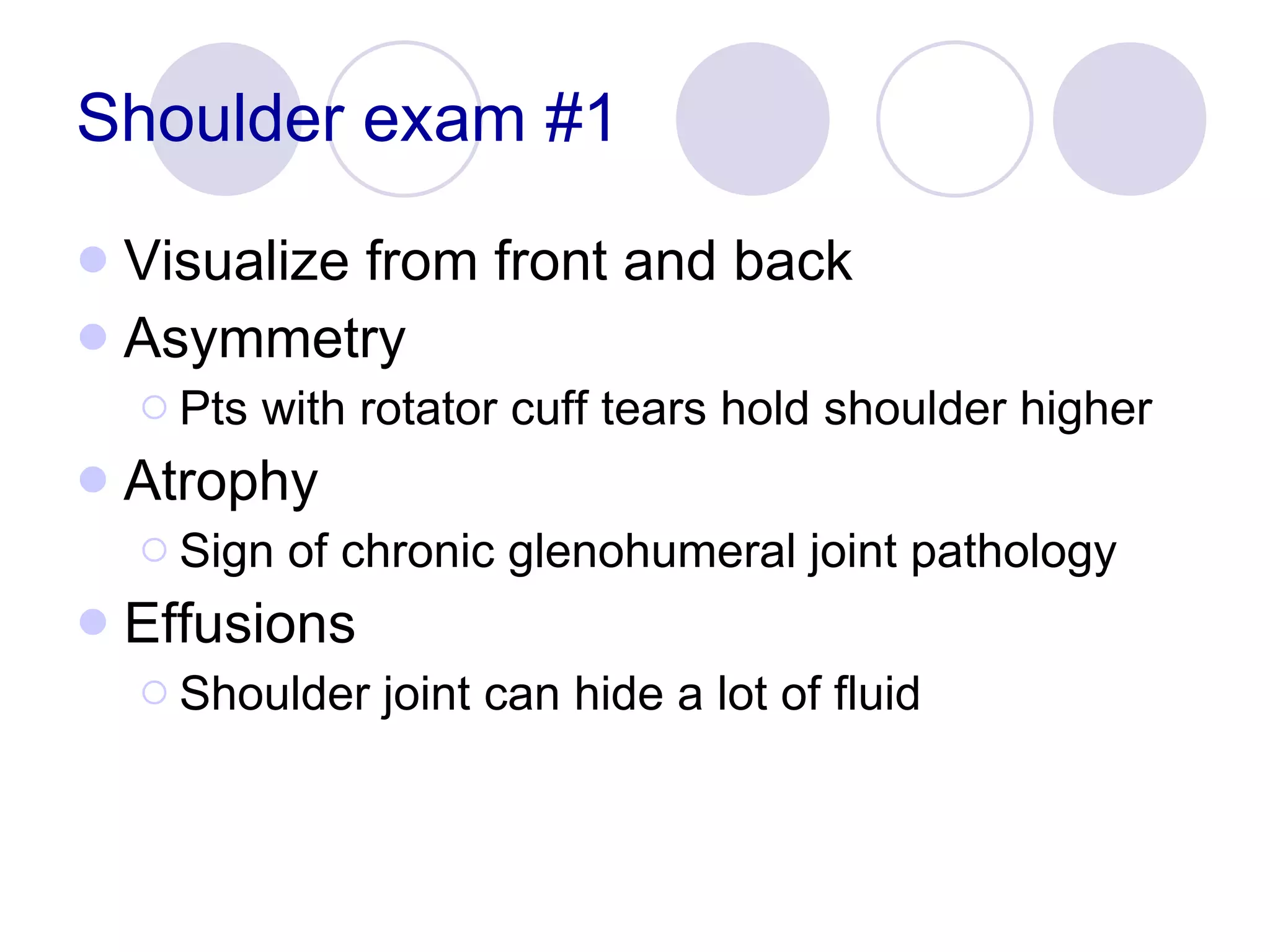 Shoulder exam #1

- Visualize from front and back
- Asymmetry
  - Pts with rotator cuff tears hold shoulder higher
- Atrophy
  - Sign of chronic glenohumeral joint pathology
- Effusions
  - Shoulder joint can hide a lot of fluid